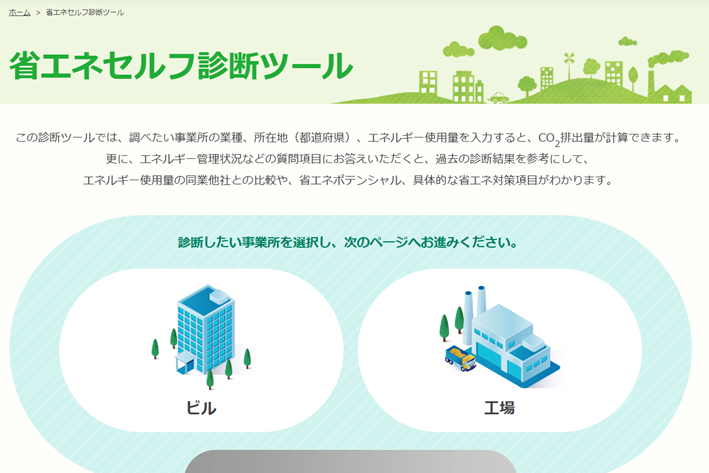 ホーム > 省エネセルフ診断ツール

省エネセルフ診断ツール

この診断ツールでは、調べたい事業所の業種、所在地（都道府県）、エネルギー使用量を入力すると、$CO_2$排出量が計算できます。
更に、エネルギー管理状況などの質問項目にお答えいただくと、過去の診断結果を参考にして、
エネルギー使用量の同業他社との比較や、省エネポテンシャル、具体的な省エネ対策項目がわかります。

診断したい事業所を選択し、次のページへお進みください。

ビル

工場